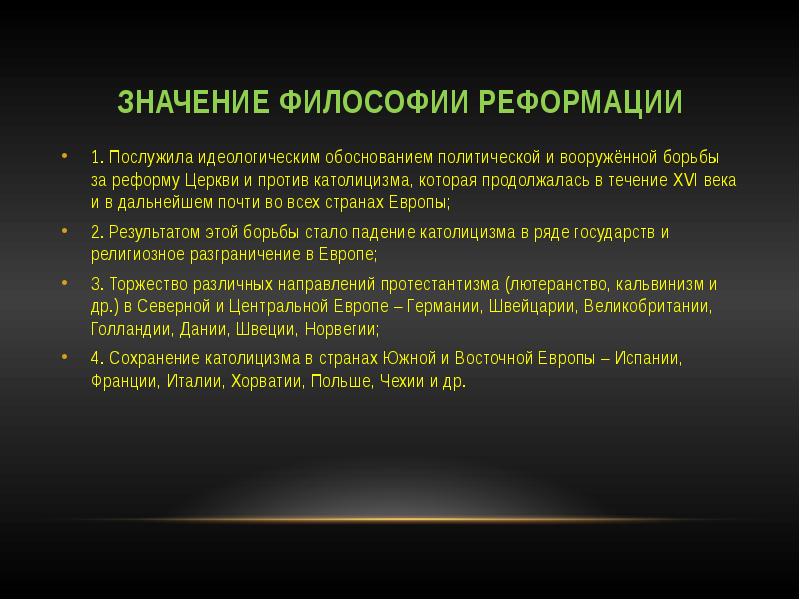 ЗНАЧЕНИЕ ФИЛОСОФИИ РЕФОРМАЦИИ

• 1. Послужила идеологическим обоснованием политической и вооружённой борьбы за реформу Церкви и против католицизма, которая продолжалась в течение XVI века и в дальнейшем почти во всех странах Европы;

• 2. Результатом этой борьбы стало падение католицизма в ряде государств и религиозное разграничение в Европе;

• 3. Торжество различных направлений протестантизма (лютеранство, кальвинизм и др.) в Северной и Центральной Европе – Германии, Швейцарии, Великобритании, Голландии, Дании, Швеции, Норвегии;

• 4. Сохранение католицизма в странах Южной и Восточной Европы – Испании, Франции, Италии, Хорватии, Польше, Чехии и др.